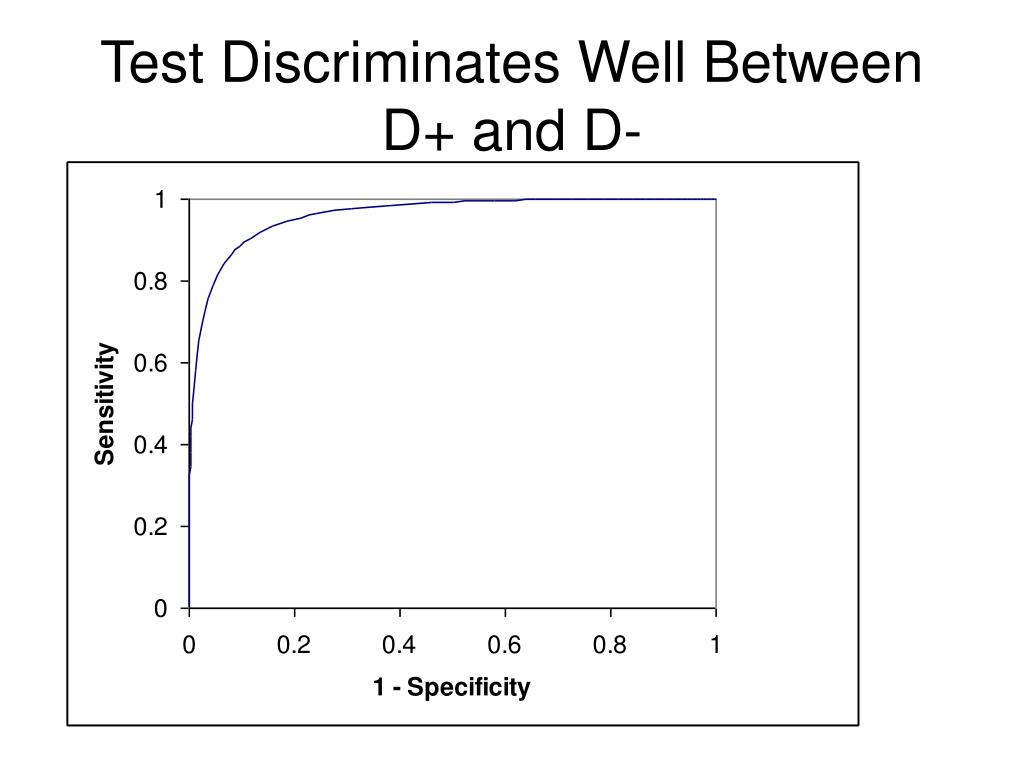 Test Discriminates Well Between D+ and D-

1
0.8
0.6
0.4
0.2
0

Sensitivity

0
0.2
0.4
0.6
0.8
1

1 - Specificity